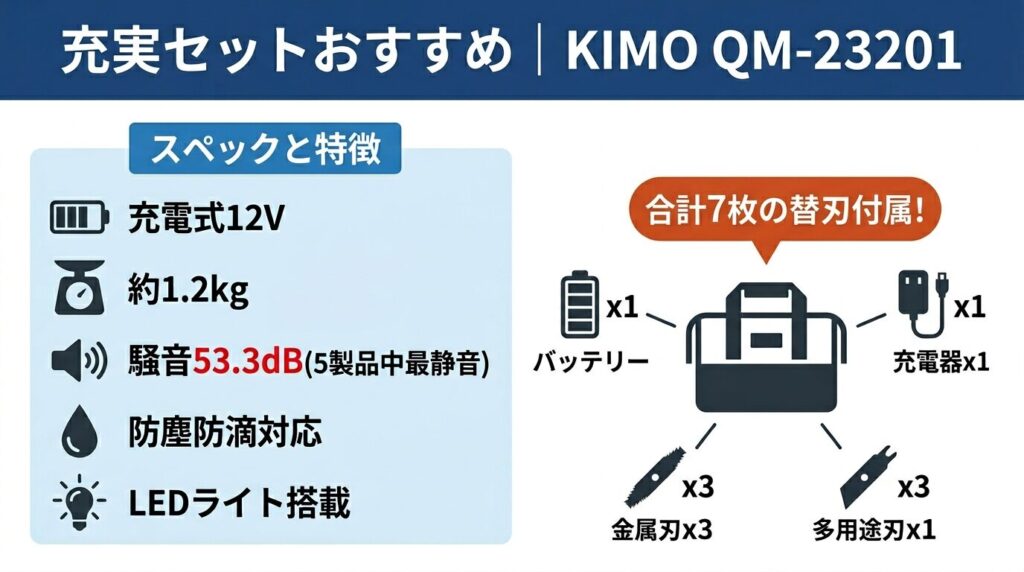 充実セットおすすめ｜KIMO QM-23201

スペックと特徴

充電式12V

約1.2kg

騒音53.3dB(5製品中最静音)

防塵防滴対応

LEDライト搭載

合計7枚の替刃付属!

x1
バッテリー

x1
充電器x1

x3
金属刃x3

x3
多用途刃x1